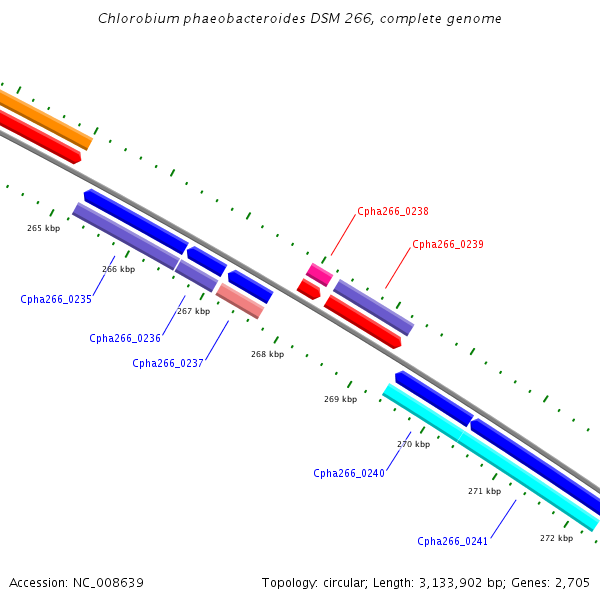 Chlorobium phaeobacteroides DSM 266, complete genome

Cpha266_0238

Cpha266_0239

265 kbp

266 kbp

Cpha266_0235

267 kbp

Cpha266_0236

Cpha266_0237

268 kbp

269 kbp

270 kbp

Cpha266_0240

271 kbp

Cpha266_0241

272 kbp

Accession: NC_008639

Topology: circular; Length: 3,133,902 bp; Genes: 2,705